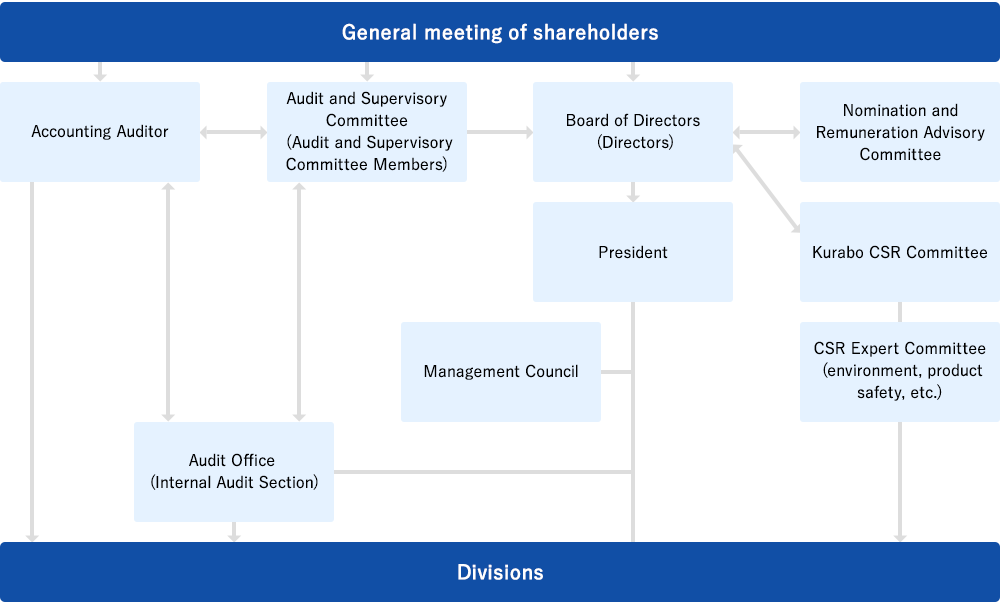 General meeting of shareholders

Accounting Auditor

Audit and Supervisory Committee (Audit and Supervisory Committee Members)

Board of Directors (Directors)

Nomination and Remuneration Advisory Committee

President

Kurabo CSR Committee

Management Council

CSR Expert Committee (environment, product safety, etc.)

Audit Office (Internal Audit Section)

Divisions